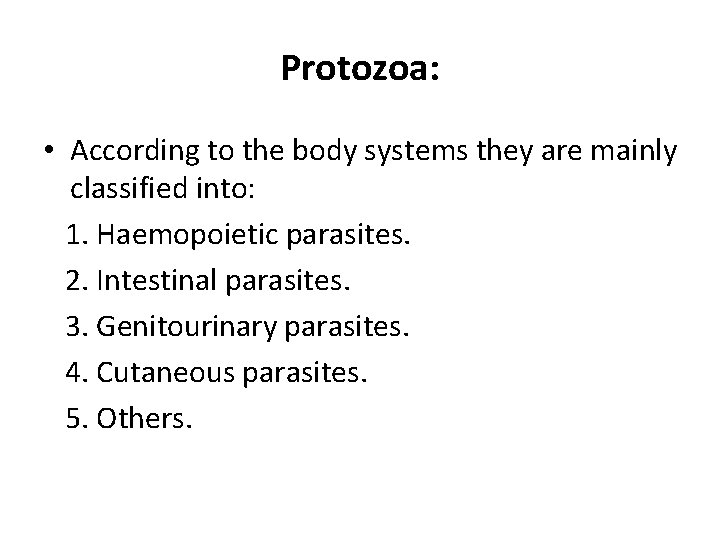 Protozoa:

• According to the body systems they are mainly classified into:

1. Haemopoietic parasites.
2. Intestinal parasites.
3. Genitourinary parasites.
4. Cutaneous parasites.
5. Others.